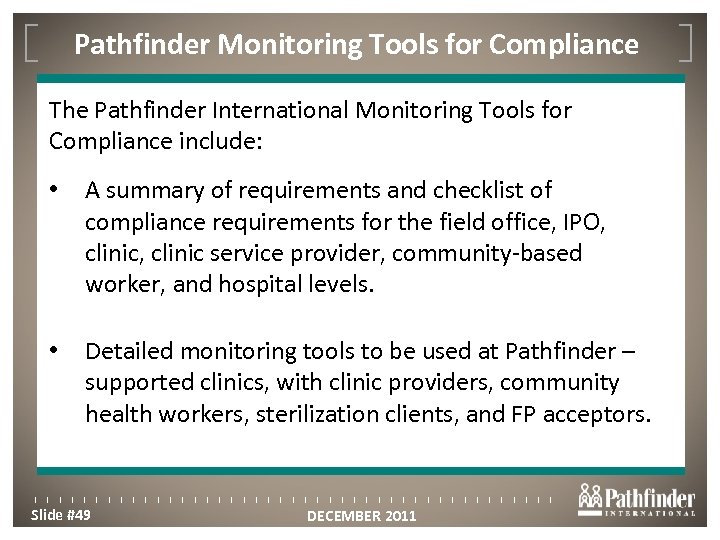 Pathfinder Monitoring Tools for Compliance

The Pathfinder International Monitoring Tools for Compliance include:

• A summary of requirements and checklist of compliance requirements for the field office, IPO, clinic, clinic service provider, community-based worker, and hospital levels.

• Detailed monitoring tools to be used at Pathfinder – supported clinics, with clinic providers, community health workers, sterilization clients, and FP acceptors.

Slide #49

DECEMBER 2011

Pathfinder INTERNATIONAL